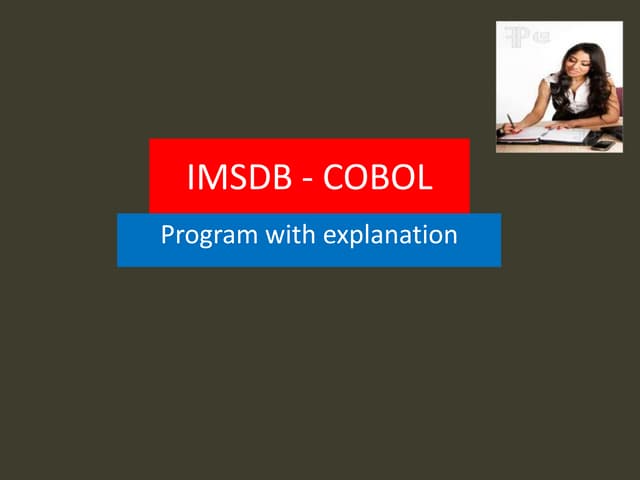 IMSDB - COBOL

Program with explanation